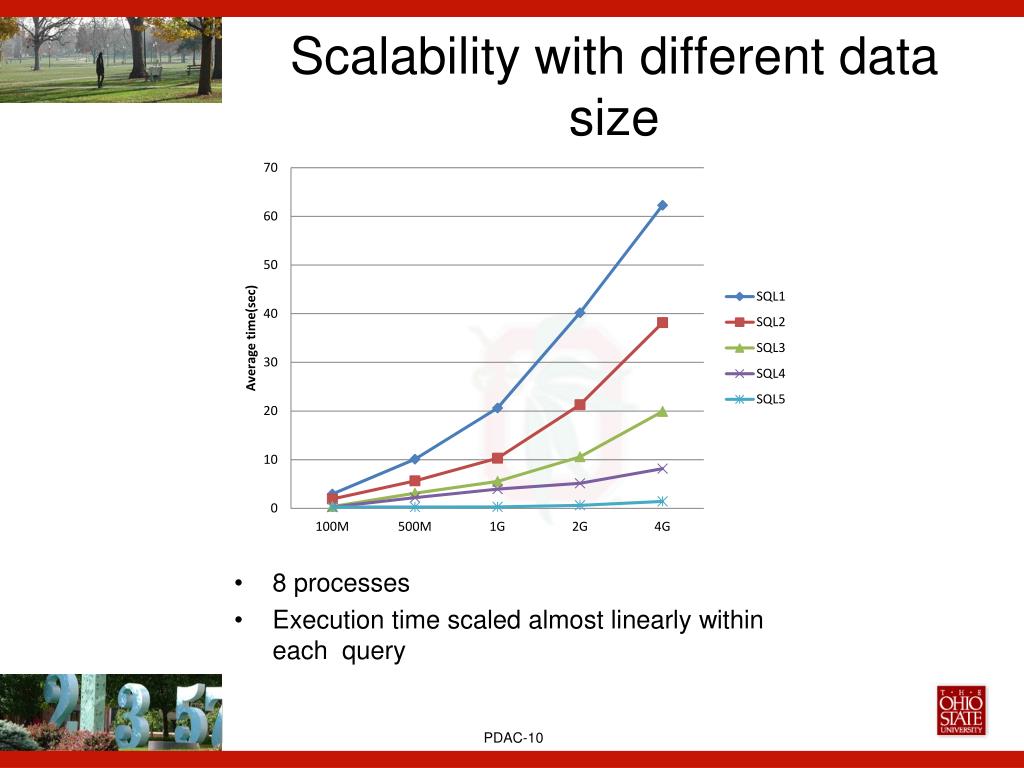 Scalability with different data size

70
60
50
40
30
20
10
0

Average time(sec)

100M 500M 1G 2G 4G

SQL1
SQL2
SQL3
SQL4
SQL5

• 8 processes
• Execution time scaled almost linearly within each query

PDAC-10

THE OHIO STATE UNIVERSITY